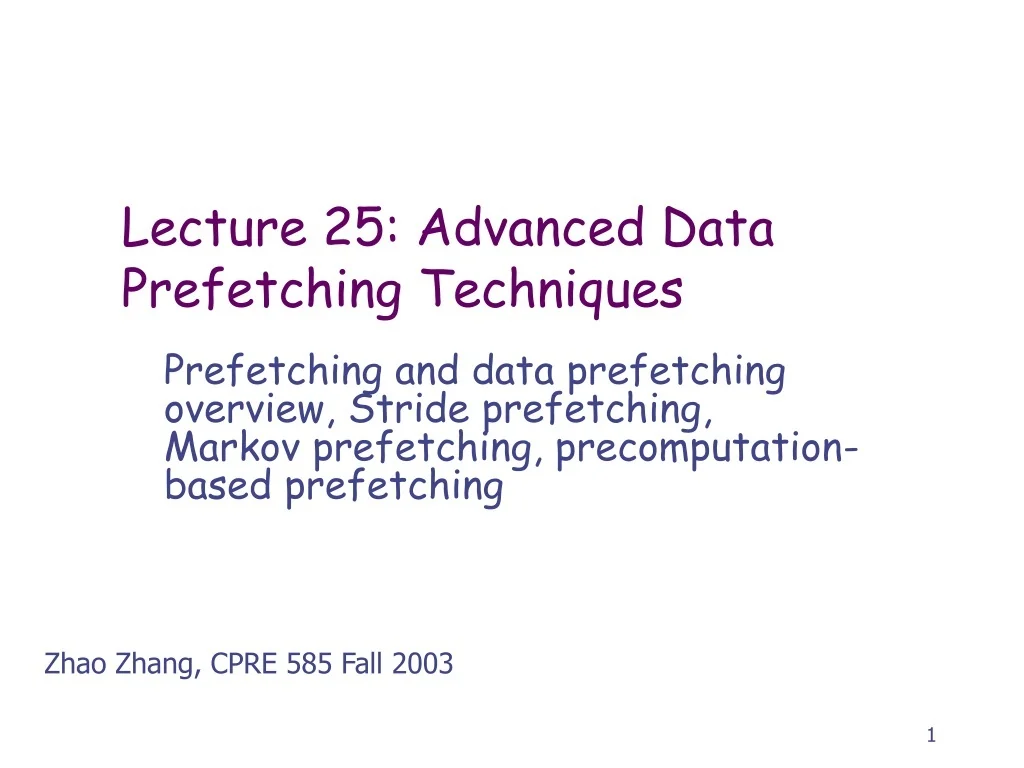 Lecture 25: Advanced Data Prefetching Techniques

Prefetching and data prefetching overview, Stride prefetching, Markov prefetching, precomputation-based prefetching

Zhao Zhang, CPRE 585 Fall 2003

1